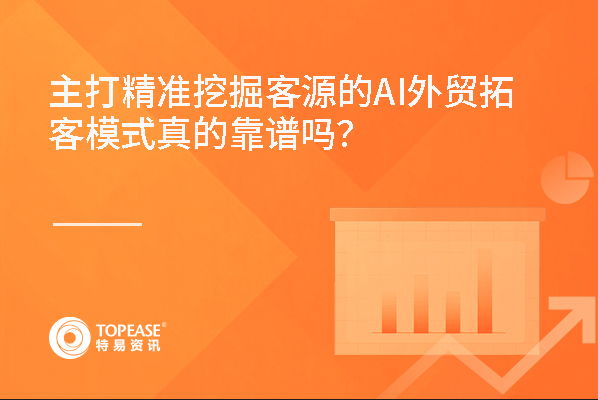 主打精准挖掘客源的AI外贸拓客模式真的靠谱吗？

TOPEASE®
特易资讯